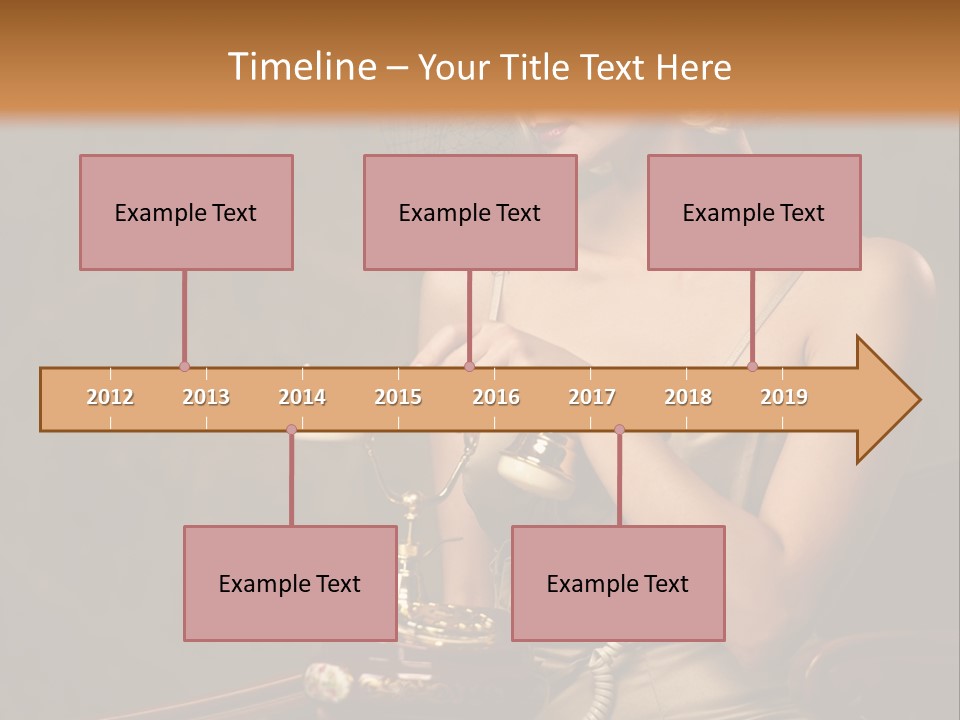 Timeline – Your Title Text Here

Example Text

Example Text

Example Text

2012 2013 2014 2015 2016 2017 2018 2019

Example Text

Example Text